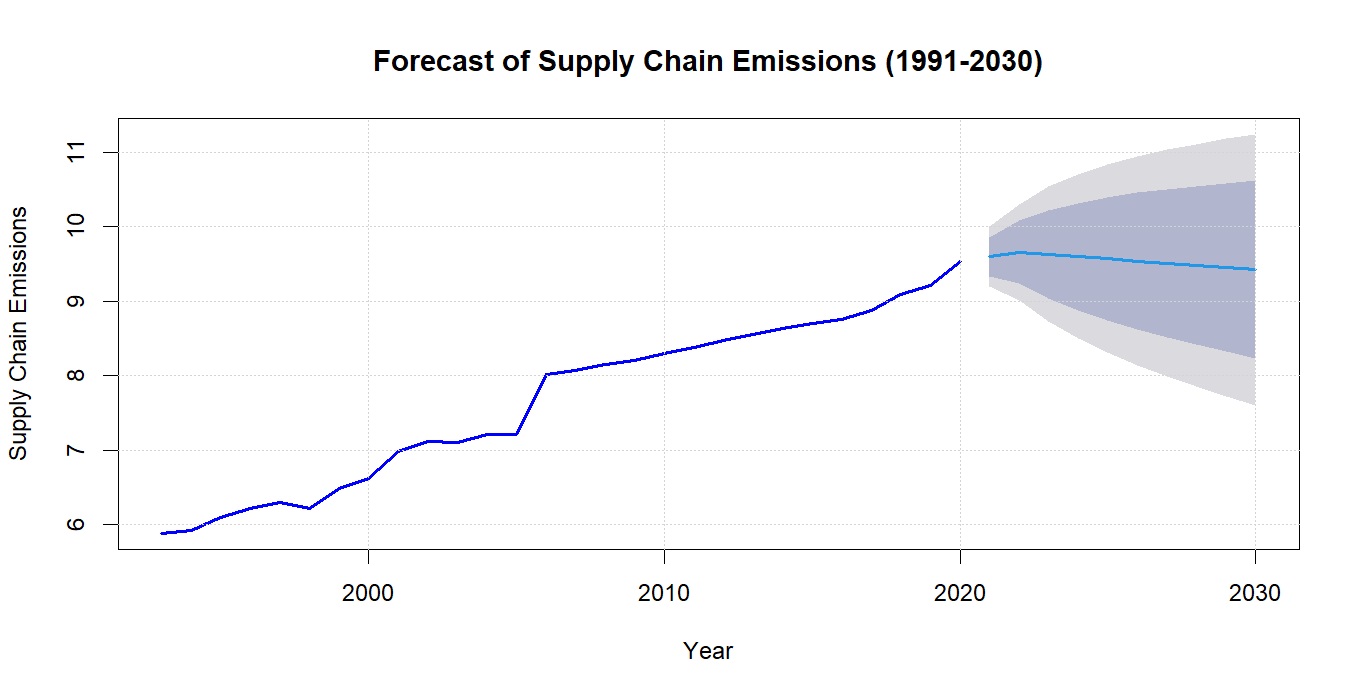 Forecast of Supply Chain Emissions (1991-2030)

Supply Chain Emissions

11
10
9
8
7
6

2000
2010
2020
2030

Year